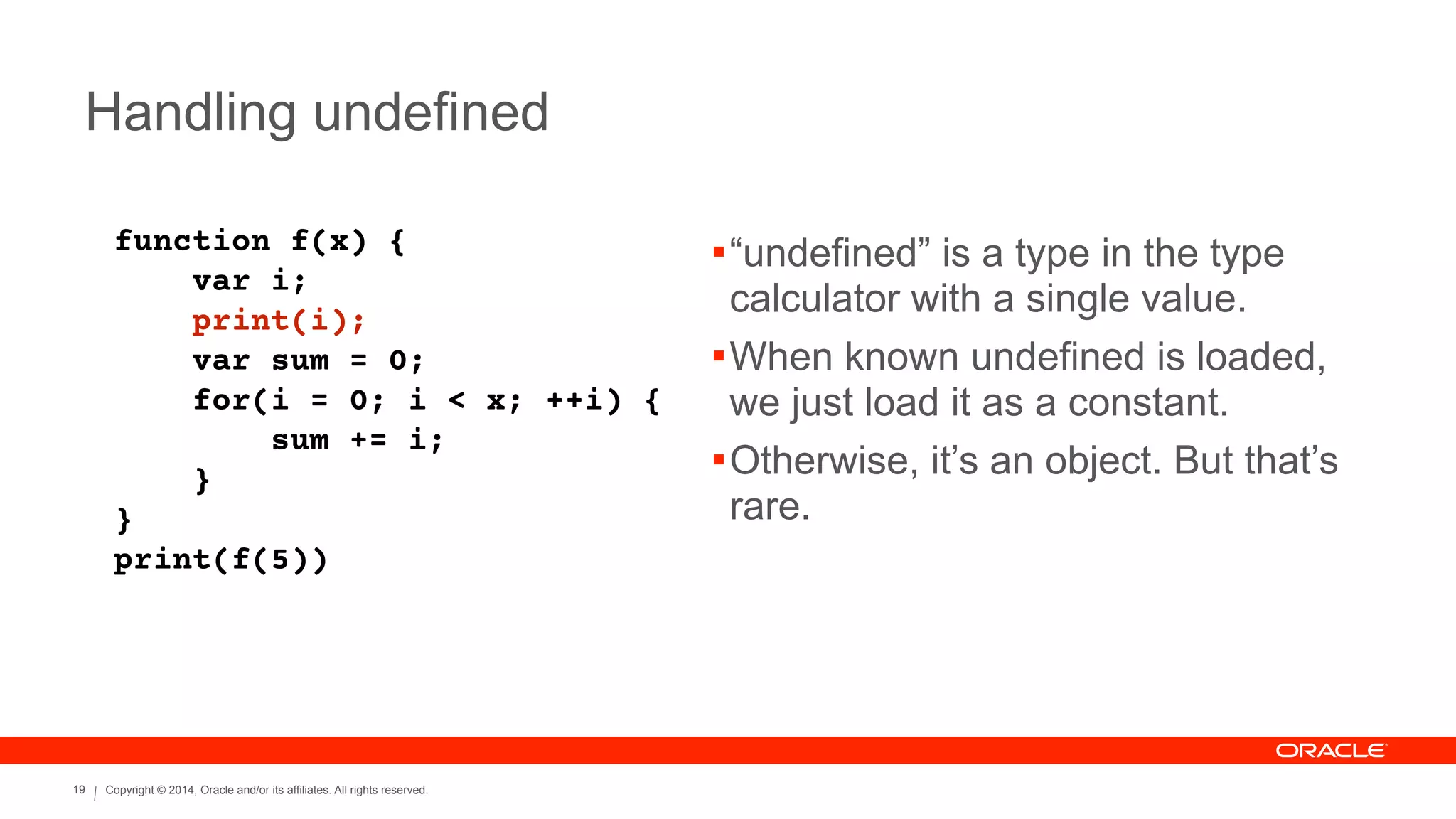 Handling undefined

function f(x) {
    var i;
    print(i);
    var sum = 0;
    for(i = 0; i < x; ++i) {
        sum += i;
    }
}
print(f(5))

▪ “undefined” is a type in the type calculator with a single value.

▪ When known undefined is loaded, we just load it as a constant.

▪ Otherwise, it’s an object. But that’s rare.

ORACLE

19 | Copyright © 2014, Oracle and/or its affiliates. All rights reserved.